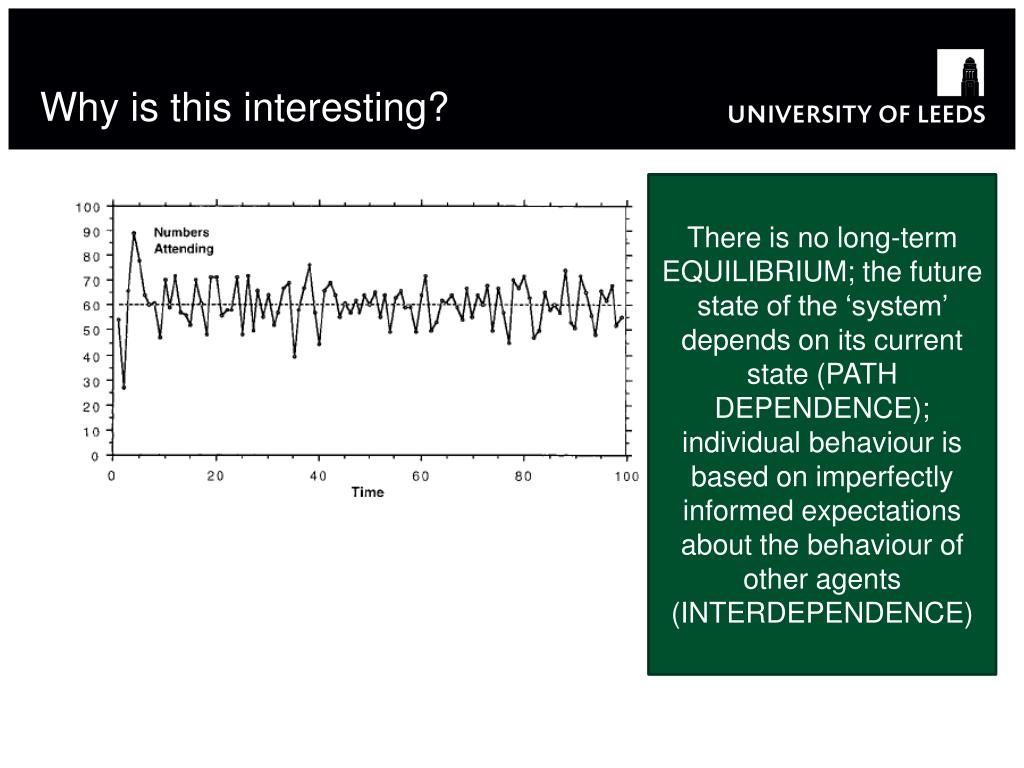 Why is this interesting?

UNIVERSITY OF LEEDS

100
90
80
70
60
50
40
30
20
10
0

Numbers Attending

0 20 40 60 80 100
Time

There is no long-term EQUILIBRIUM; the future state of the ‘system’ depends on its current state (PATH DEPENDENCE); individual behaviour is based on imperfectly informed expectations about the behaviour of other agents (INTERDEPENDENCE)